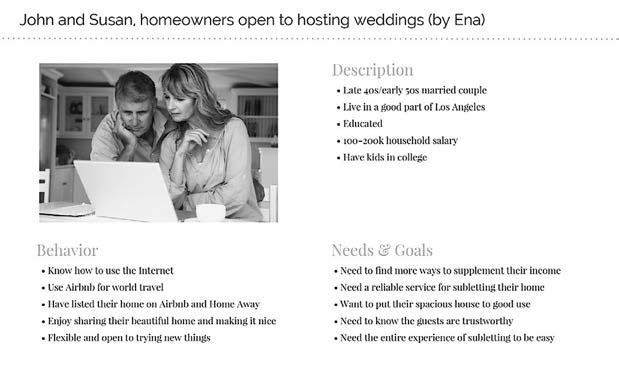 John and Susan, homeowners open to hosting weddings (by Ena)

Description
• Late 40s/early 50s married couple
• Live in a good part of Los Angeles
• Educated
• 100-200k household salary
• Have kids in college

Behavior
• Know how to use the Internet
• Use Airbnb for world travel
• Have listed their home on Airbnb and Home Away
• Enjoy sharing their beautiful home and making it nice
• Flexible and open to trying new things

Needs & Goals
• Need to find more ways to supplement their income
• Need a reliable service for subletting their home
• Want to put their spacious house to good use
• Need to know the guests are trustworthy
• Need the entire experience of subletting to be easy